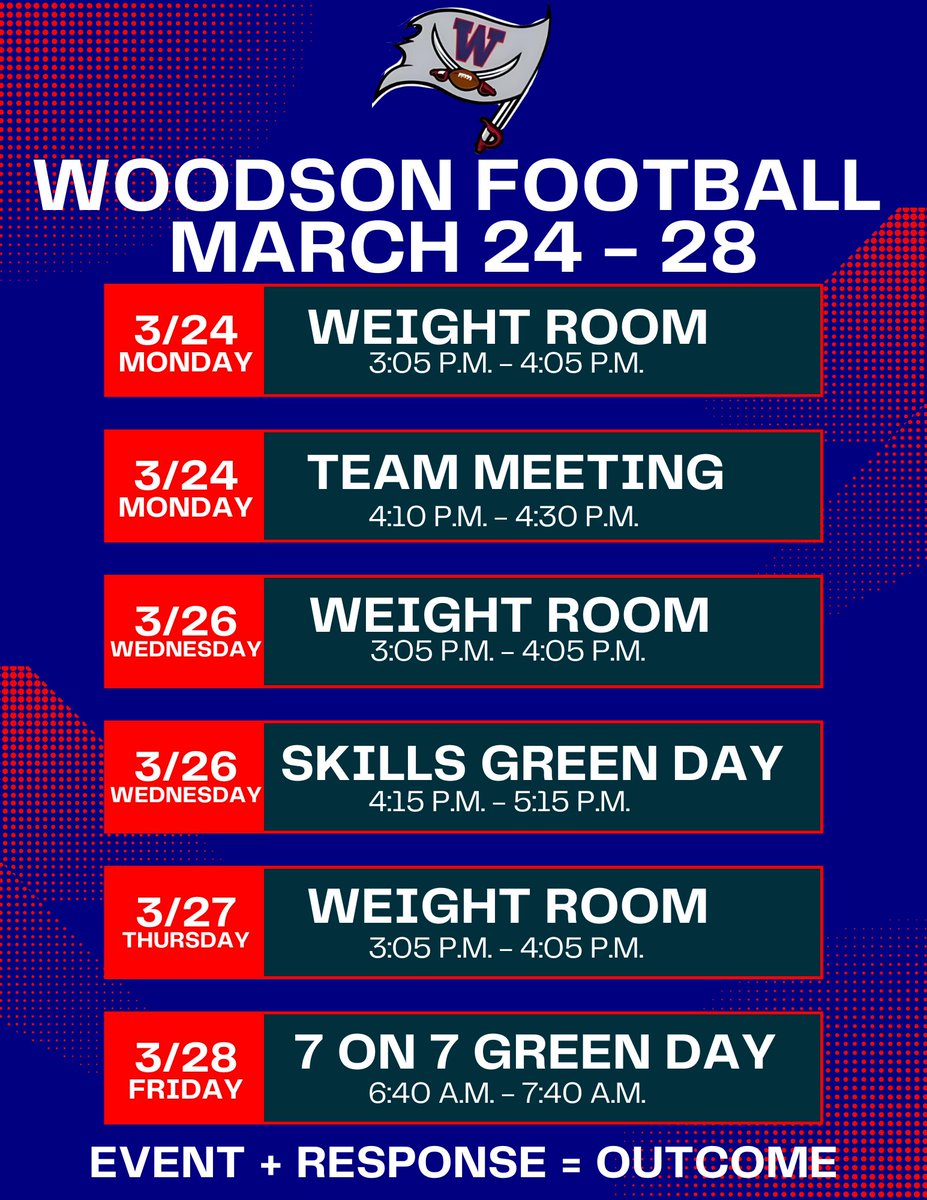 W

WOODSON FOOTBALL
MARCH 24 – 28

3/24
MONDAY
WEIGHT ROOM
3:05 P.M. – 4:05 P.M.

3/24
MONDAY
TEAM MEETING
4:10 P.M. – 4:30 P.M.

3/26
WEDNESDAY
WEIGHT ROOM
3:05 P.M. – 4:05 P.M.

3/26
WEDNESDAY
SKILLS GREEN DAY
4:15 P.M. – 5:15 P.M.

3/27
THURSDAY
WEIGHT ROOM
3:05 P.M. – 4:05 P.M.

3/28
FRIDAY
7 ON 7 GREEN DAY
6:40 A.M. – 7:40 A.M.

EVENT + RESPONSE = OUTCOME